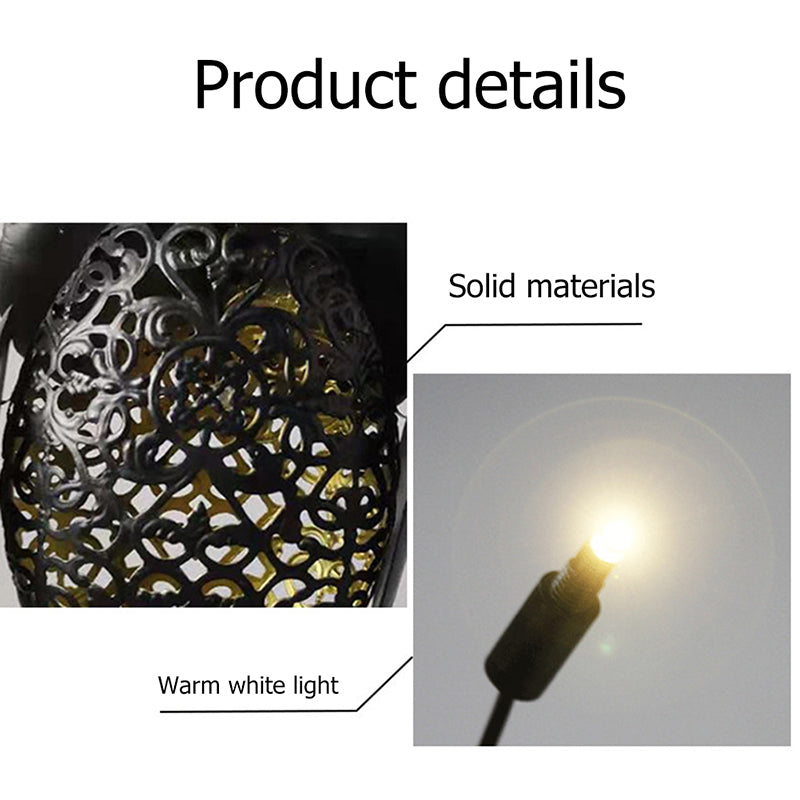 Product details

Solid materials

Warm white light